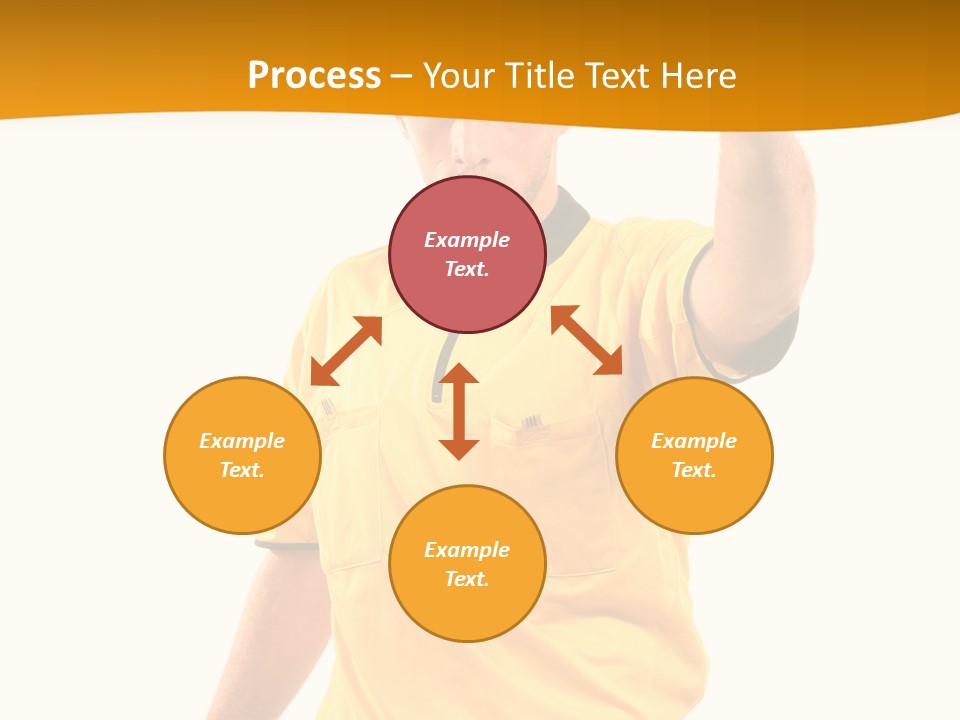 Process – Your Title Text Here

Example Text.

Example Text.

Example Text.

Example Text.